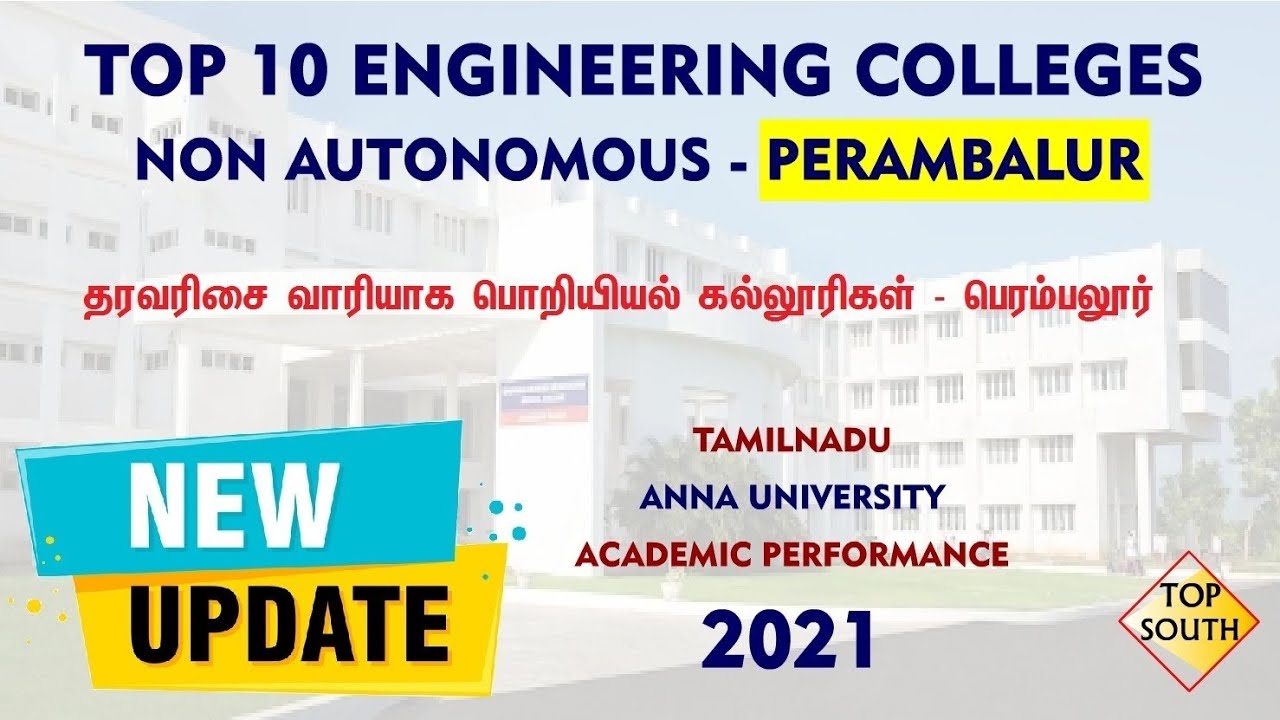 TOP 10 ENGINEERING COLLEGES
NON AUTONOMOUS - PERAMBALUR

தரவரிசை வாரியாக பொறியியல் கல்லூரிகள் - பெரம்பலூர்

NEW
UPDATE

TAMILNADU
ANNA UNIVERSITY
ACADEMIC PERFORMANCE

2021

TOP
SOUTH